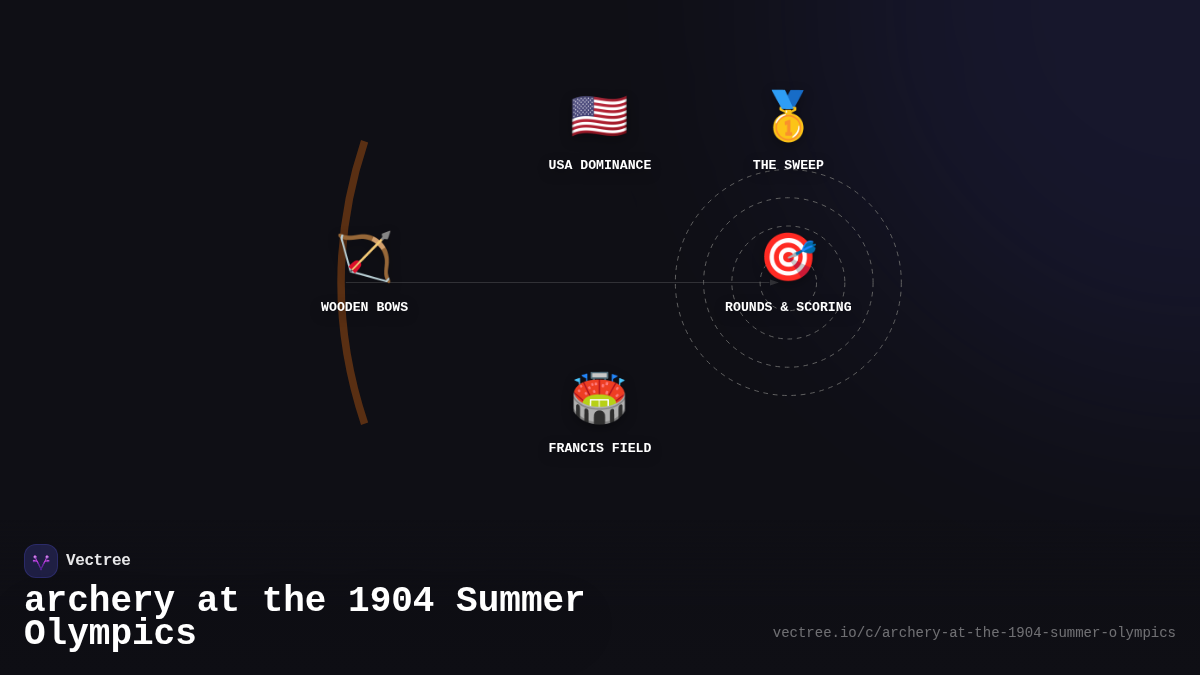 USA DOMINANCE

THE SWEEP

WOODEN BOWS

ROUNDS & SCORING

FRANCIS FIELD

Vectree

archery at the 1904 Summer Olympics

vectree.io/c/archery-at-the-1904-summer-olympics